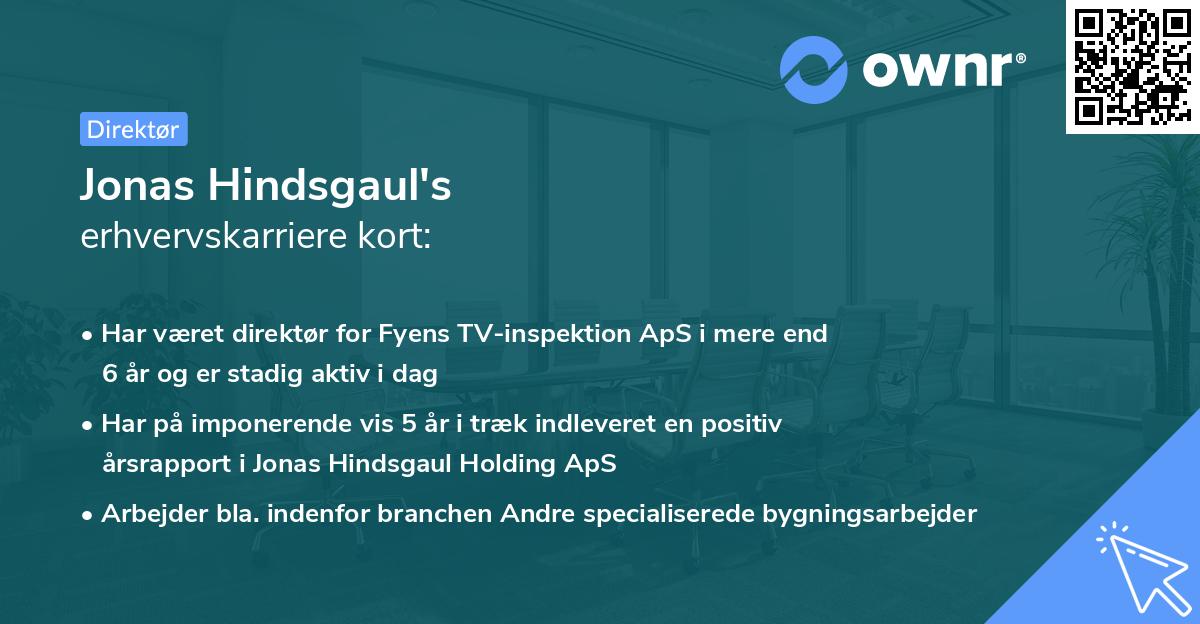 ownr®

Direktør

Jonas Hindsgaul's
erhvervskarriere kort:

• Har været direktør for Fyens TV-inspektion ApS i mere end 6 år og er stadig aktiv i dag

• Har på imponerende vis 5 år i træk indleveret en positiv årsrapport i Jonas Hindsgaul Holding ApS

• Arbejder bla. indenfor branchen Andre specialiserede bygningsarbejder